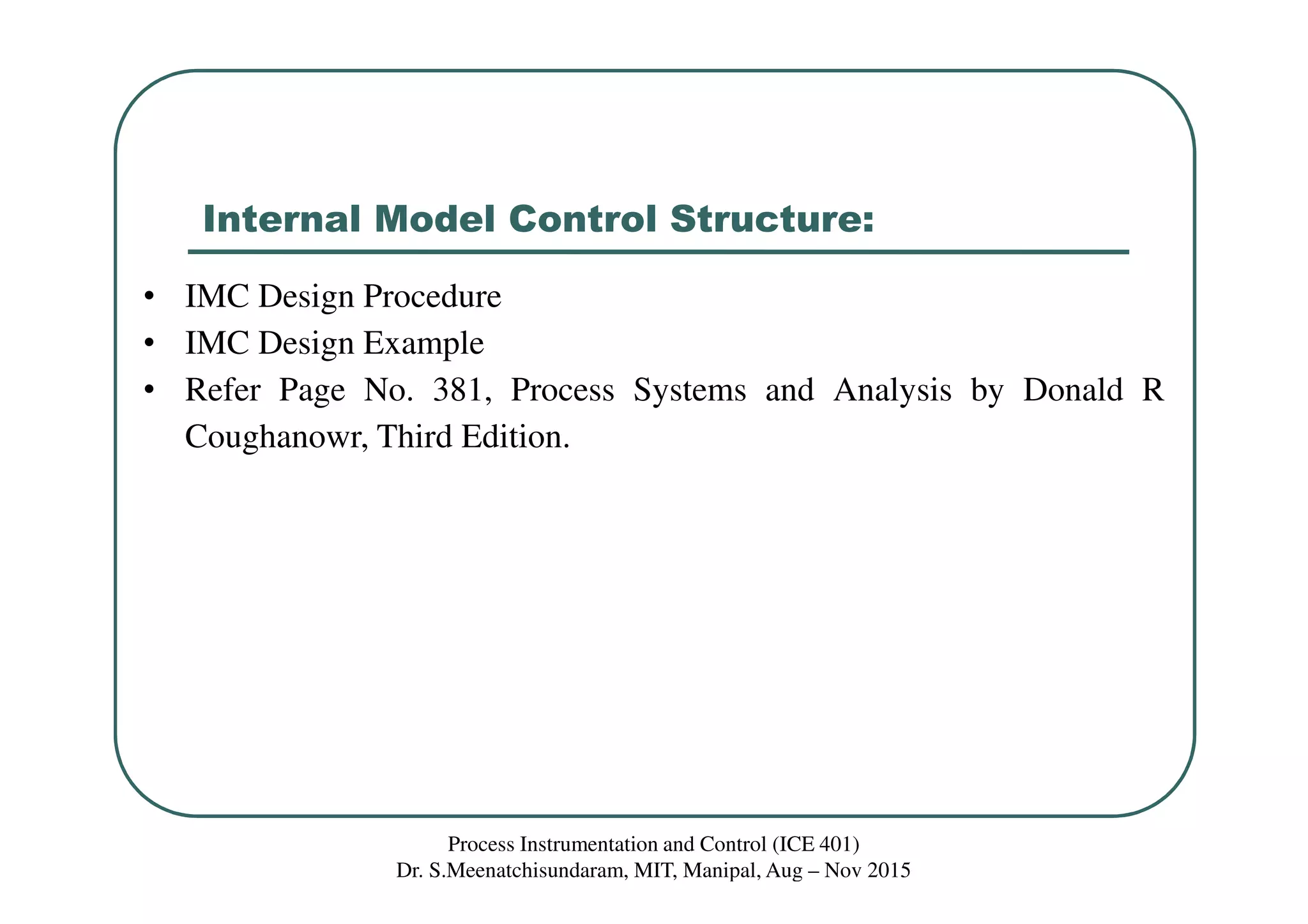 Internal Model Control Structure:

• IMC Design Procedure
• IMC Design Example
• Refer Page No. 381, Process Systems and Analysis by Donald R Coughanowr, Third Edition.

Process Instrumentation and Control (ICE 401)
Dr. S.Meenatchisundaram, MIT, Manipal, Aug – Nov 2015